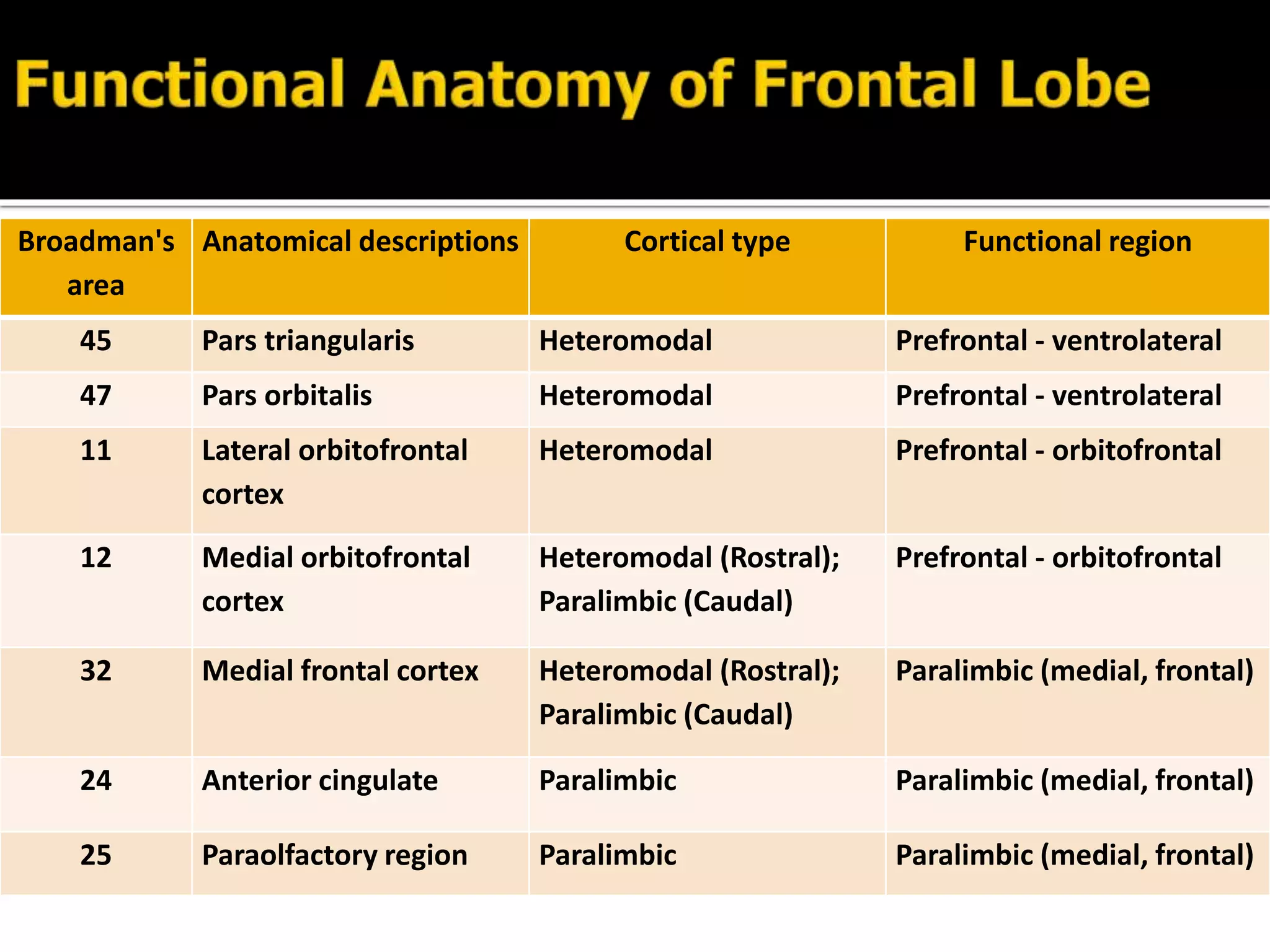 Functional Anatomy of Frontal Lobe

| Broadman's area | Anatomical descriptions | Cortical type | Functional region |
|---|---|---|---|
| 45 | Pars triangularis | Heteromodal | Prefrontal - ventrolateral |
| 47 | Pars orbitalis | Heteromodal | Prefrontal - ventrolateral |
| 11 | Lateral orbitofrontal cortex | Heteromodal | Prefrontal - orbitofrontal |
| 12 | Medial orbitofrontal cortex | Heteromodal (Rostral); Paralimbic (Caudal) | Prefrontal - orbitofrontal |
| 32 | Medial frontal cortex | Heteromodal (Rostral); Paralimbic (Caudal) | Paralimbic (medial, frontal) |
| 24 | Anterior cingulate | Paralimbic | Paralimbic (medial, frontal) |
| 25 | Paraolfactory region | Paralimbic | Paralimbic (medial, frontal) |